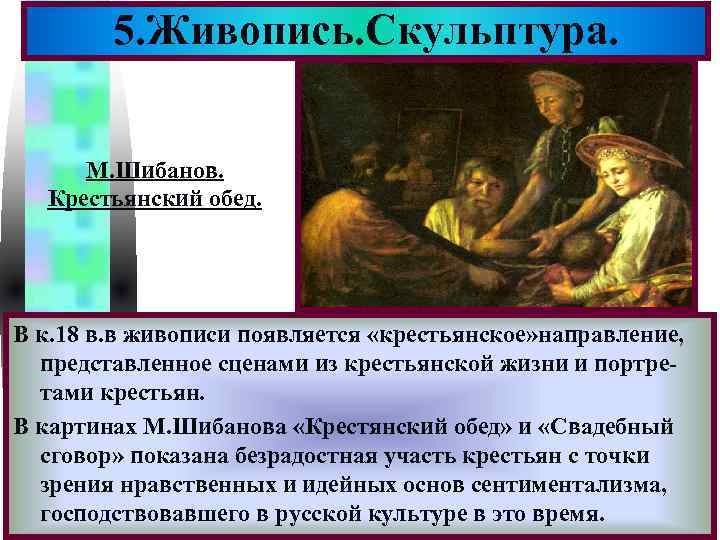 5.Живопись.Скульптура.

М.Шибанов. Крестьянский обед.

В к.18 в.в живописи появляется «крестьянское»направление, представленное сценами из крестьянской жизни и портретами крестьян.

В картинах М.Шибанова «Крестянский обед» и «Свадебный сговор» показана безрадостная участь крестьян с точки зрения нравственных и идейных основ сентиментализма, господствовавшего в русской культуре в это время.